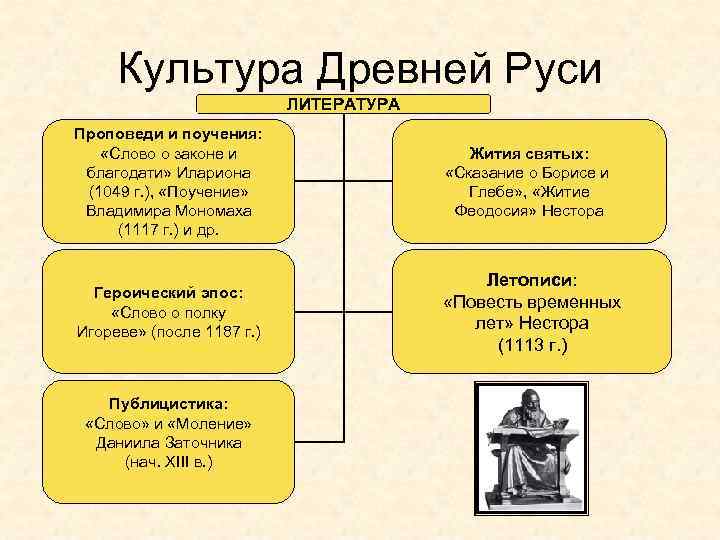 Культура Древней Руси

ЛИТЕРАТУРА

Проповеди и поучения: «Слово о законе и благодати» Илариона (1049 г.), «Поучение» Владимира Мономаха (1117 г.) и др.

Героический эпос: «Слово о полку Игореве» (после 1187 г.)

Публицистика: «Слово» и «Моление» Даниила Заточника (нач. XIII в.)

Жития святых: «Сказание о Борисе и Глебе», «Житие Феодосия» Нестора

Летописи: «Повесть временных лет» Нестора (1113 г.)